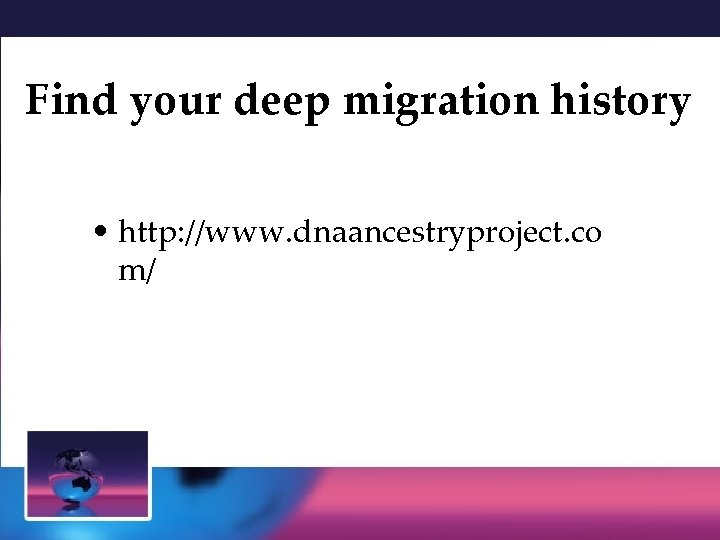 Find your deep migration history

• http://www.dnaancestryproject.com/